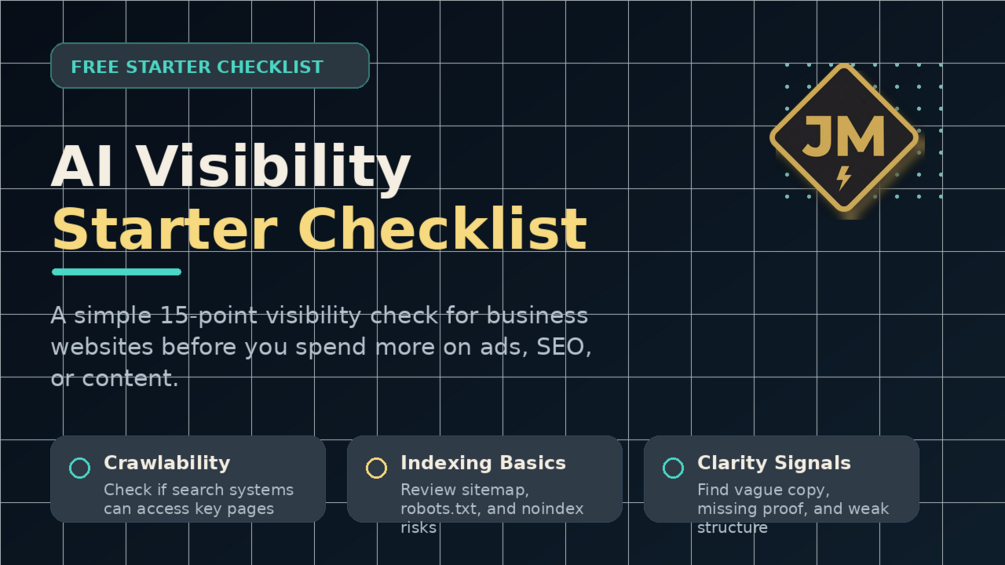 FREE STARTER CHECKLIST

JM

AI Visibility
Starter Checklist

A simple 15-point visibility check for business websites before you spend more on ads, SEO, or content.

Crawlability
Check if search systems can access key pages

Indexing Basics
Review sitemap, robots.txt, and noindex risks

Clarity Signals
Find vague copy, missing proof, and weak structure